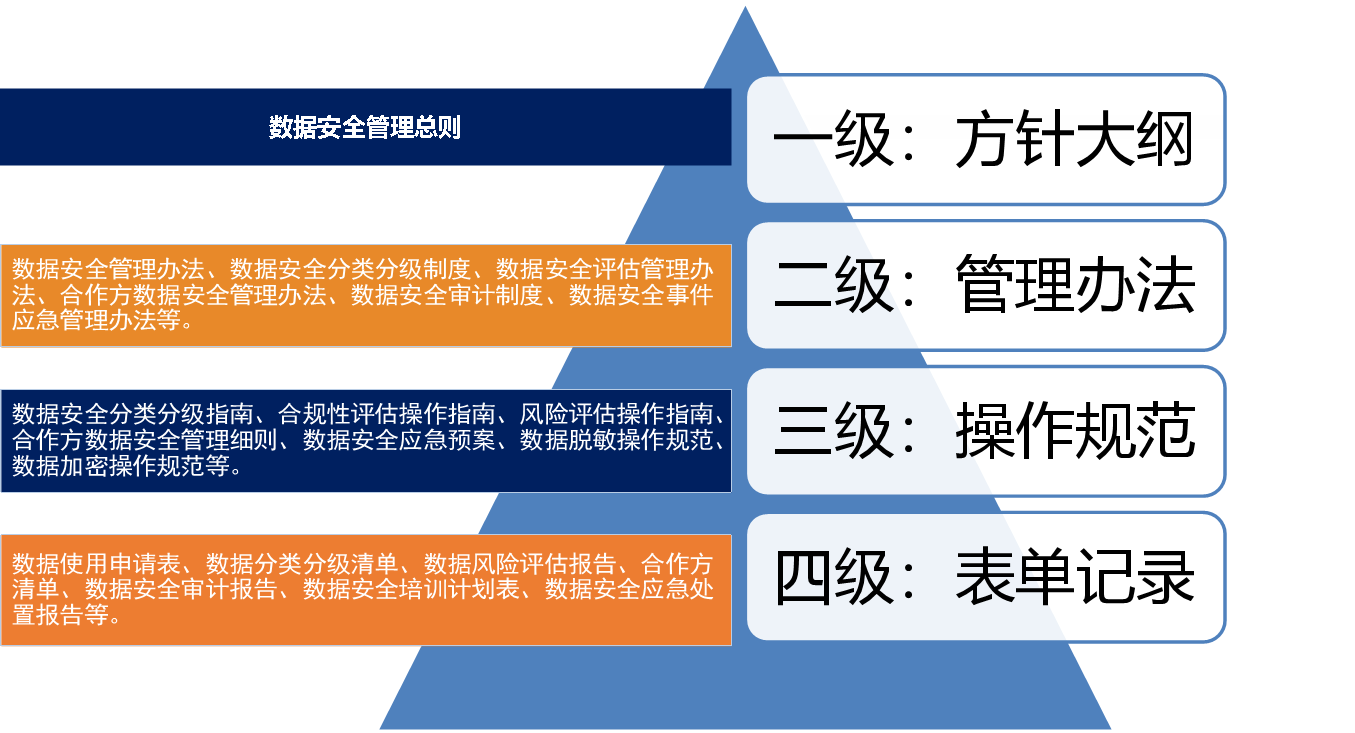 数据安全管理总则

一级：方针大纲

数据安全管理办法、数据安全分类分级制度、数据安全评估管理办法、合作方数据安全管理办法、数据安全审计制度、数据安全事件应急管理办法等。

二级：管理办法

数据安全分类分级指南、合规性评估操作指南、风险评估操作指南、合作方数据安全管理细则、数据安全应急预案、数据脱敏操作规范、数据加密操作规范等。

三级：操作规范

数据使用申请表、数据分类分级清单、数据风险评估报告、合作方清单、数据安全审计报告、数据安全培训计划表、数据安全应急处置报告等。

四级：表单记录